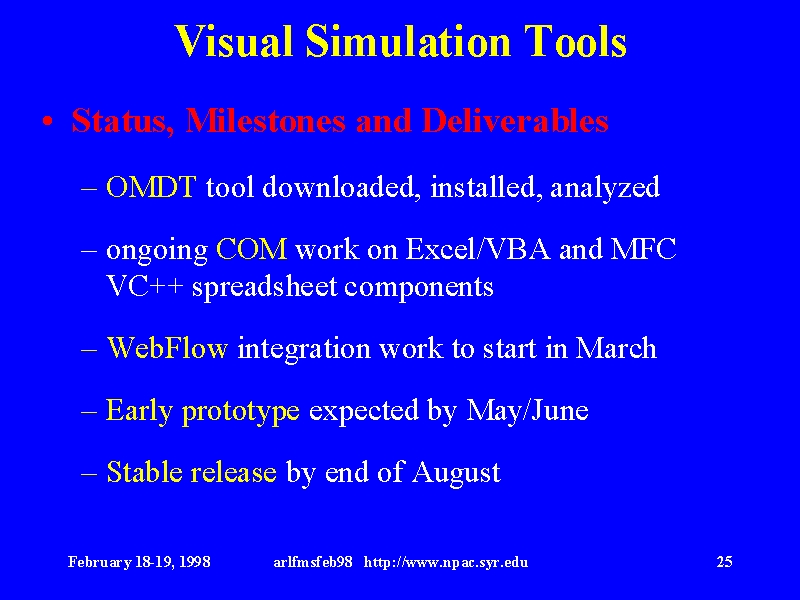 Visual Simulation Tools

• Status, Milestones and Deliverables

– OMDT tool downloaded, installed, analyzed

– ongoing COM work on Excel/VBA and MFC VC++ spreadsheet components

– WebFlow integration work to start in March

– Early prototype expected by May/June

– Stable release by end of August

February 18-19, 1998 arlfmsfeb98 http://www.npac.syr.edu 25